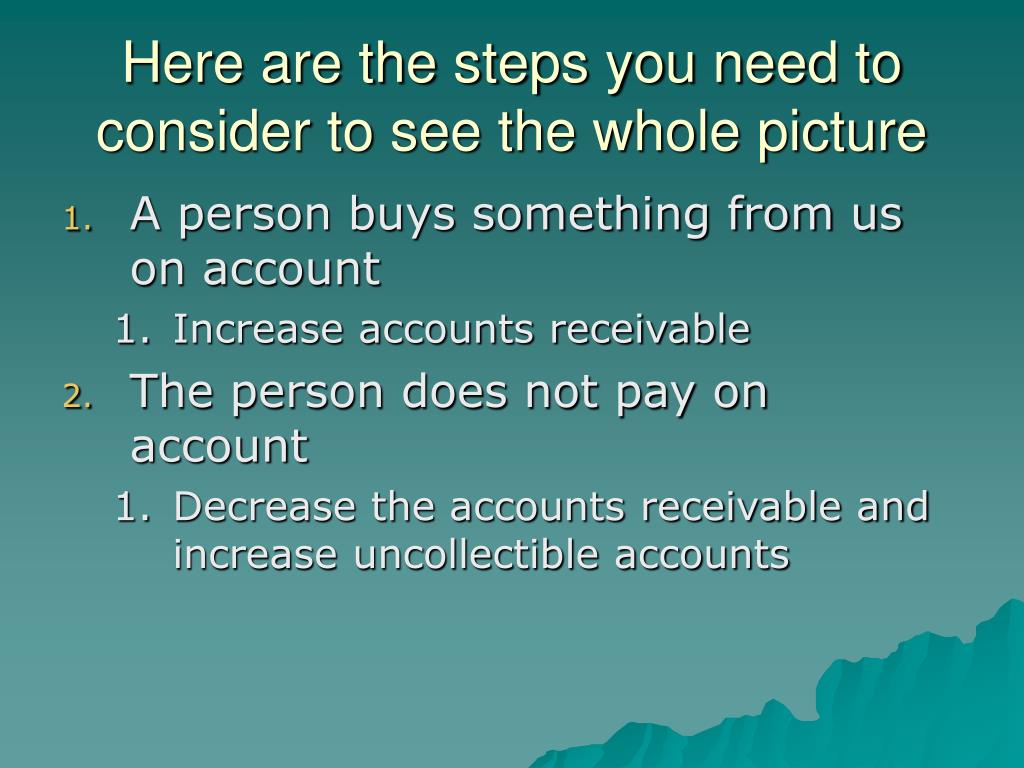 Here are the steps you need to consider to see the whole picture

1. A person buys something from us on account
   1. Increase accounts receivable
2. The person does not pay on account
   1. Decrease the accounts receivable and increase uncollectible accounts